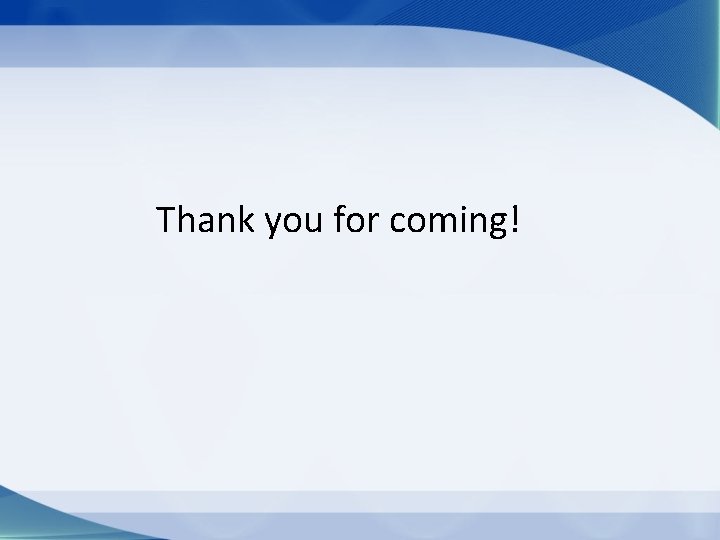 Thank you for coming!